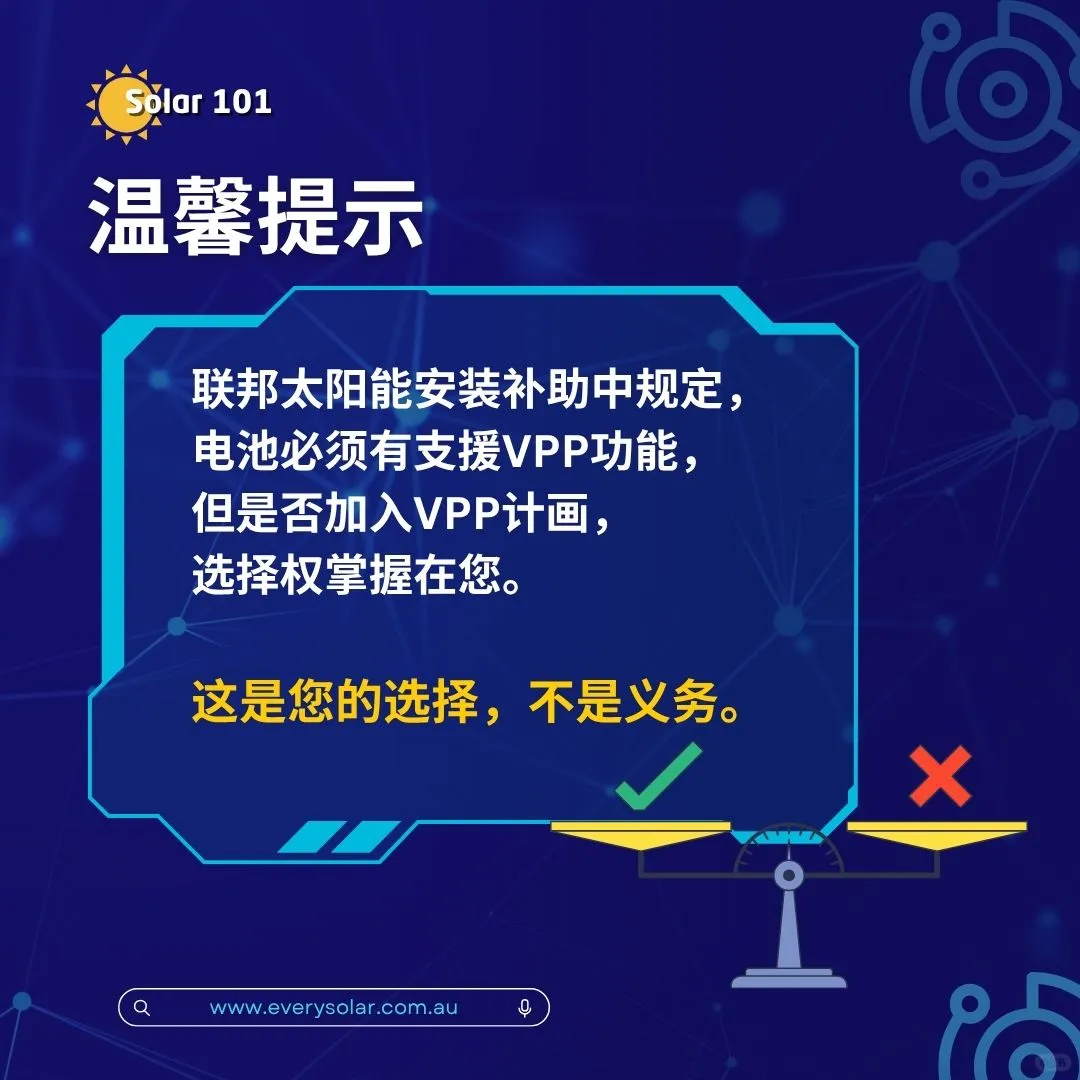 Solar 101

温馨提示

联邦太阳能安装补助中规定，
电池必须有支援VPP功能，
但是否加入VPP计画，
选择权掌握在您。

这是您的选择，不是义务。

www.everysolar.com.au